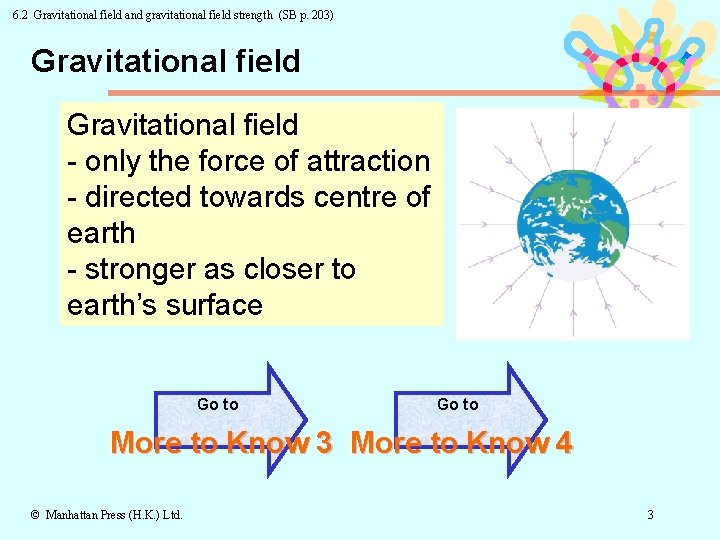 6.2 Gravitational field and gravitational field strength (SB p. 203)

Gravitational field

Gravitational field
- only the force of attraction
- directed towards centre of earth
- stronger as closer to earth's surface

Go to
More to Know 3

Go to
More to Know 4

© Manhattan Press (H.K.) Ltd.

3